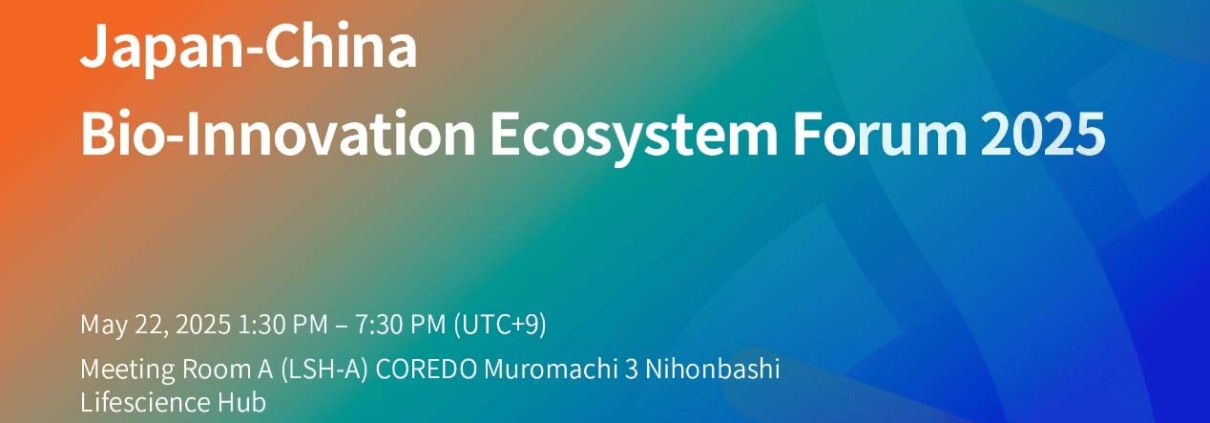 Japan-China
Bio-Innovation Ecosystem Forum 2025

May 22, 2025 1:30 PM – 7:30 PM (UTC+9)
Meeting Room A (LSH-A) COREDO Muromachi 3 Nihonbashi Lifescience Hub